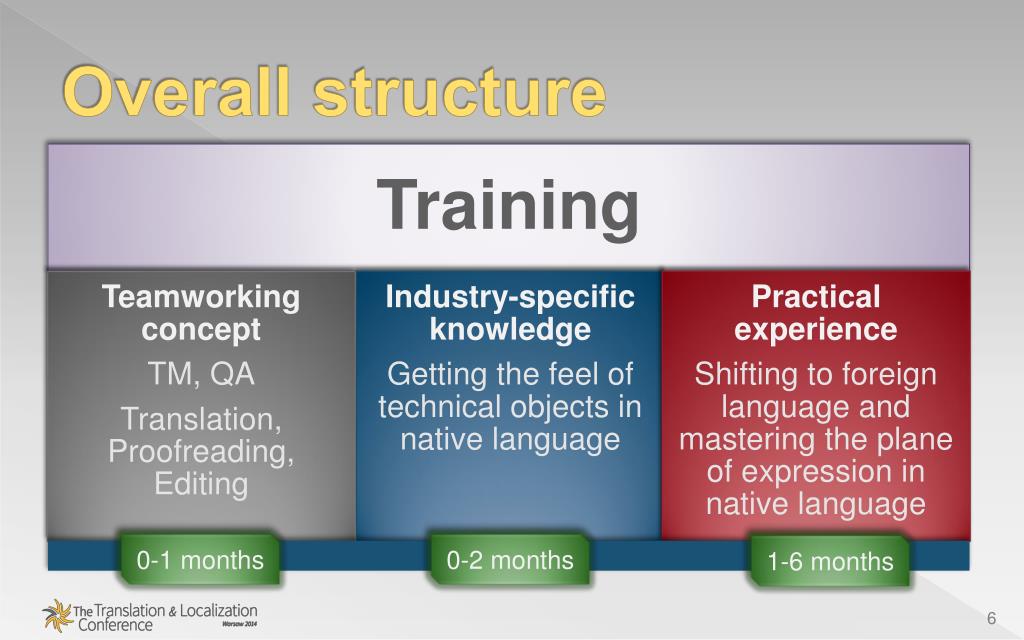 Overall structure

Training

Teamworking concept

TM, QA

Translation, Proofreading, Editing

0-1 months

Industry-specific knowledge

Getting the feel of technical objects in native language

0-2 months

Practical experience

Shifting to foreign language and mastering the plane of expression in native language

1-6 months

The Translation & Localization Conference Warsaw 2014

6